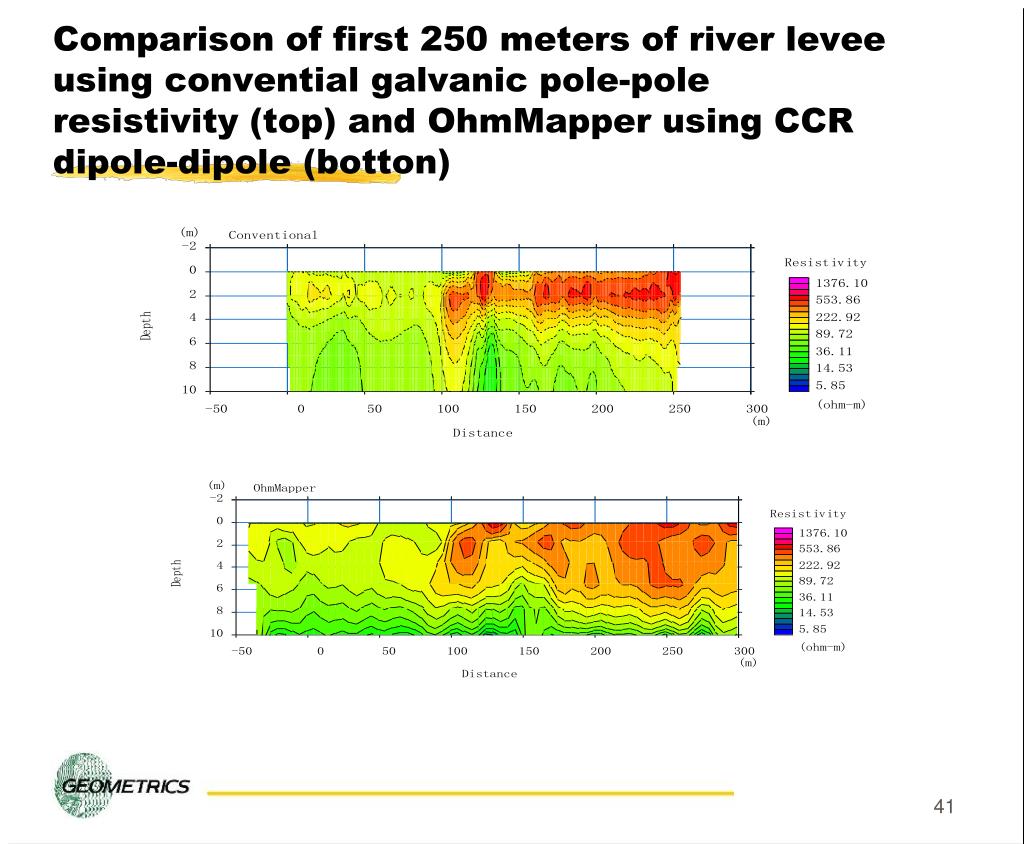 Comparison of first 250 meters of river levee using convential galvanic pole-pole resistivity (top) and OhmMapper using CCR dipole-dipole (botton)

(m)
Conventional
-2
0
2
4
6
8
10
Depth
-50 0 50 100 150 200 250 300 (m)
Distance

Resistivity
1376.10
553.86
222.92
89.72
36.11
14.53
5.85
(ohm-m)

(m)
OhmMapper
-2
0
2
4
6
8
10
Depth
-50 0 50 100 150 200 250 300 (m)
Distance

Resistivity
1376.10
553.86
222.92
89.72
36.11
14.53
5.85
(ohm-m)

GEOMETRICS

41